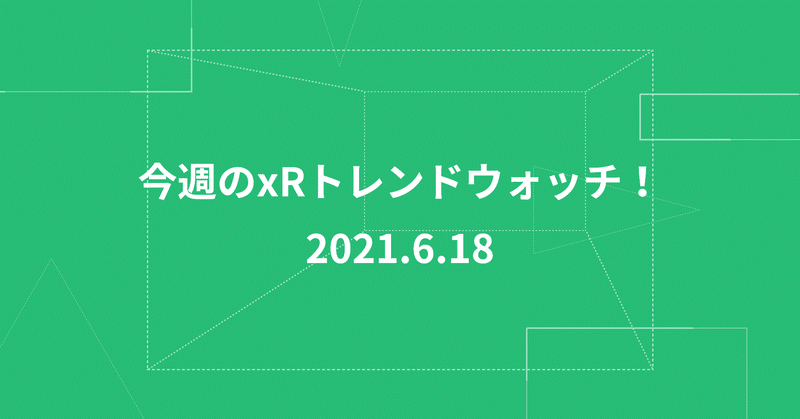 今週のxRトレンドウォッチ！

2021.6.18